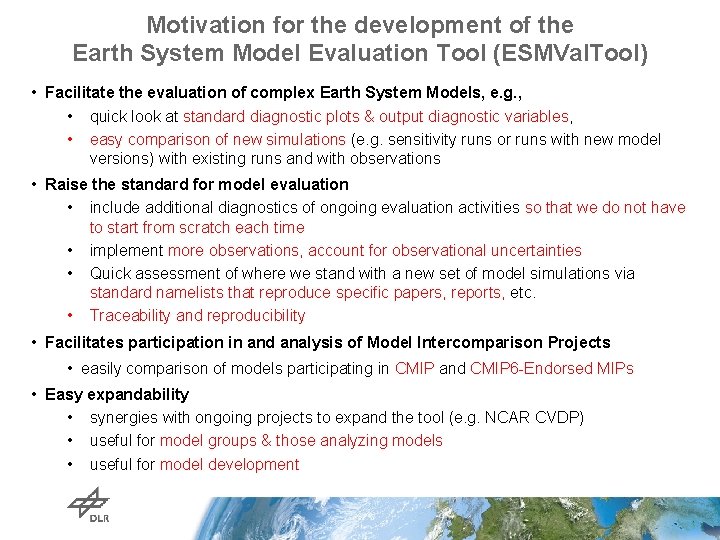 Motivation for the development of the Earth System Model Evaluation Tool (ESMValTool)

• Facilitate the evaluation of complex Earth System Models, e.g.,
  • quick look at standard diagnostic plots & output diagnostic variables,
  • easy comparison of new simulations (e.g. sensitivity runs or runs with new model versions) with existing runs and with observations
• Raise the standard for model evaluation
  • include additional diagnostics of ongoing evaluation activities so that we do not have to start from scratch each time
  • implement more observations, account for observational uncertainties
  • Quick assessment of where we stand with a new set of model simulations via standard namelists that reproduce specific papers, reports, etc.
  • Traceability and reproducibility
• Facilitates participation in and analysis of Model Intercomparison Projects
  • easily comparison of models participating in CMIP and CMIP6-Endorsed MIPs
• Easy expandability
  • synergies with ongoing projects to expand the tool (e.g. NCAR CVDP)
  • useful for model groups & those analyzing models
  • useful for model development

DLR